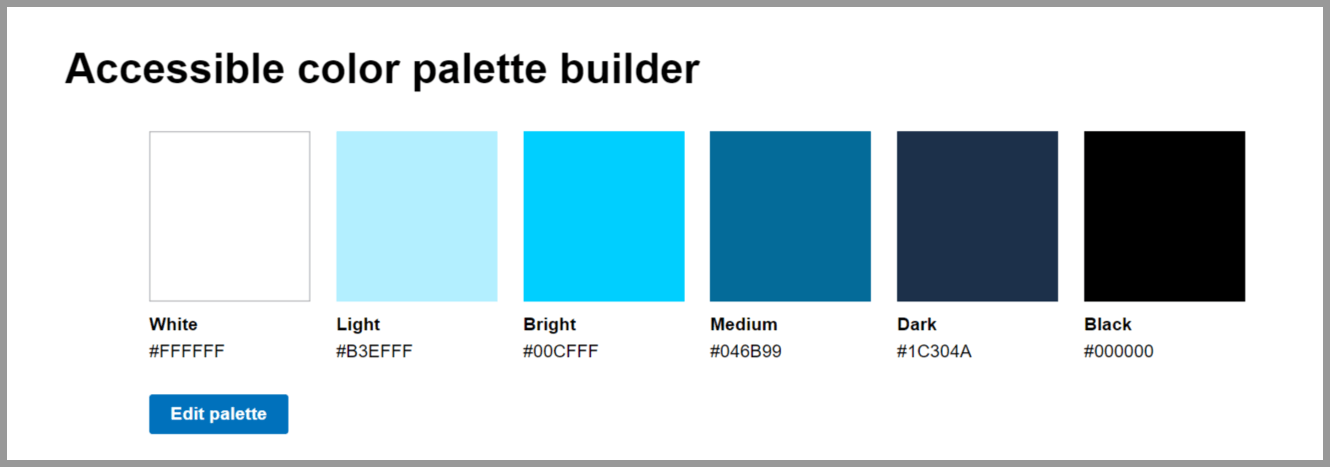 Accessible color palette builder

White
#FFFFFF

Light
#B3EFFF

Bright
#00CFFF

Medium
#046B99

Dark
#1C304A

Black
#000000

Edit palette